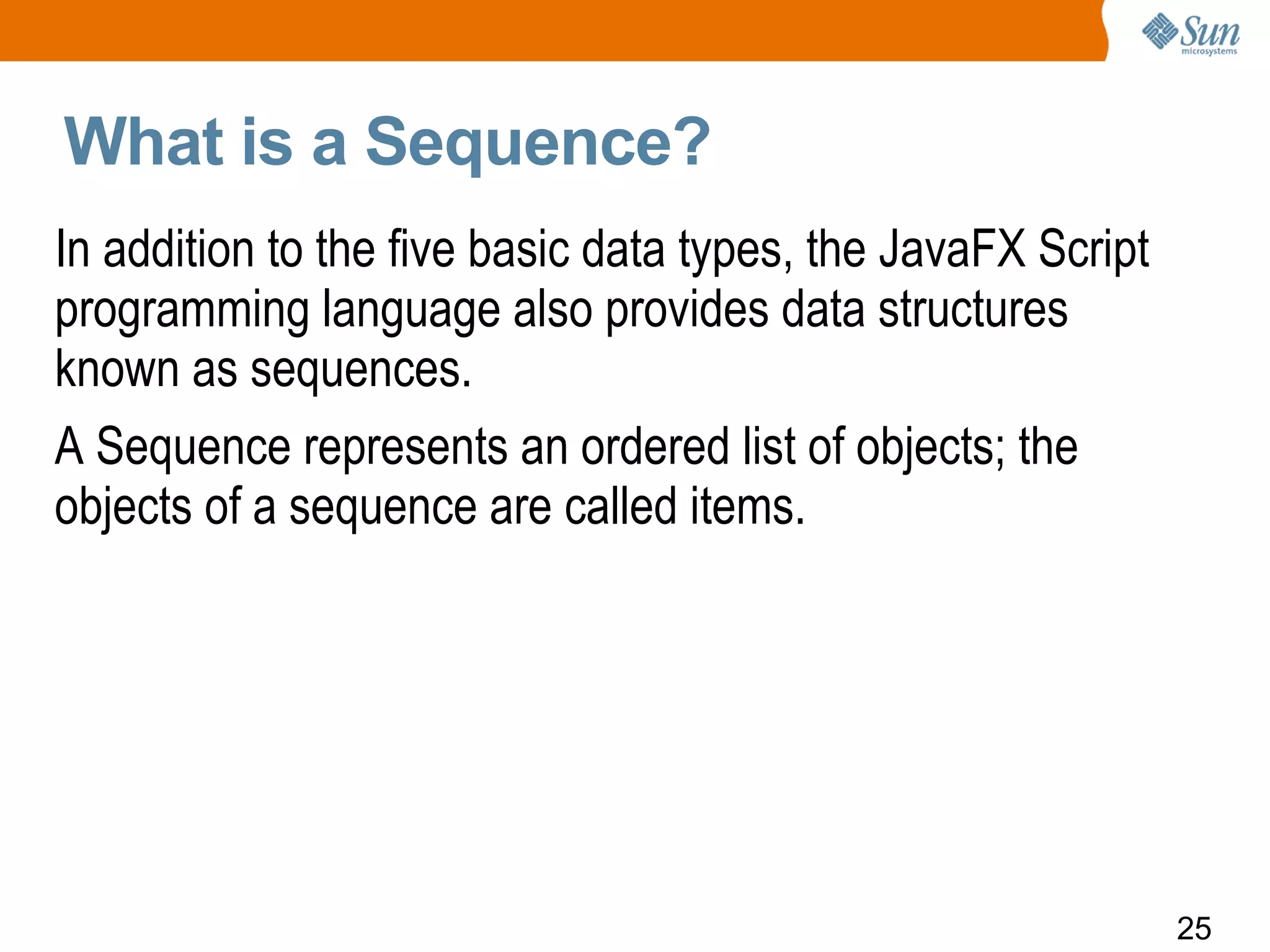 Sun microsystems

What is a Sequence?

In addition to the five basic data types, the JavaFX Script programming language also provides data structures known as sequences.

A Sequence represents an ordered list of objects; the objects of a sequence are called items.

25